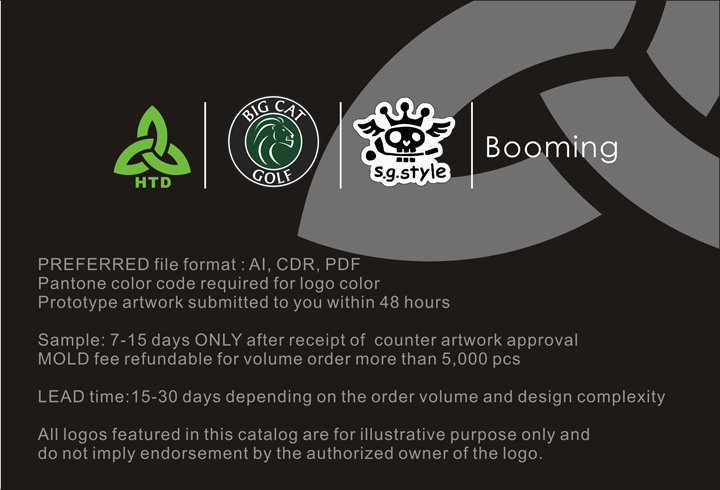 HTD

BIG CAT GOLF

s.g.style

Booming

PREFERRED file format : AI, CDR, PDF
Pantone color code required for logo color
Prototype artwork submitted to you within 48 hours

Sample: 7-15 days ONLY after receipt of counter artwork approval
MOLD fee refundable for volume order more than 5,000 pcs

LEAD time:15-30 days depending on the order volume and design complexity

All logos featured in this catalog are for illustrative purpose only and do not imply endorsement by the authorized owner of the logo.